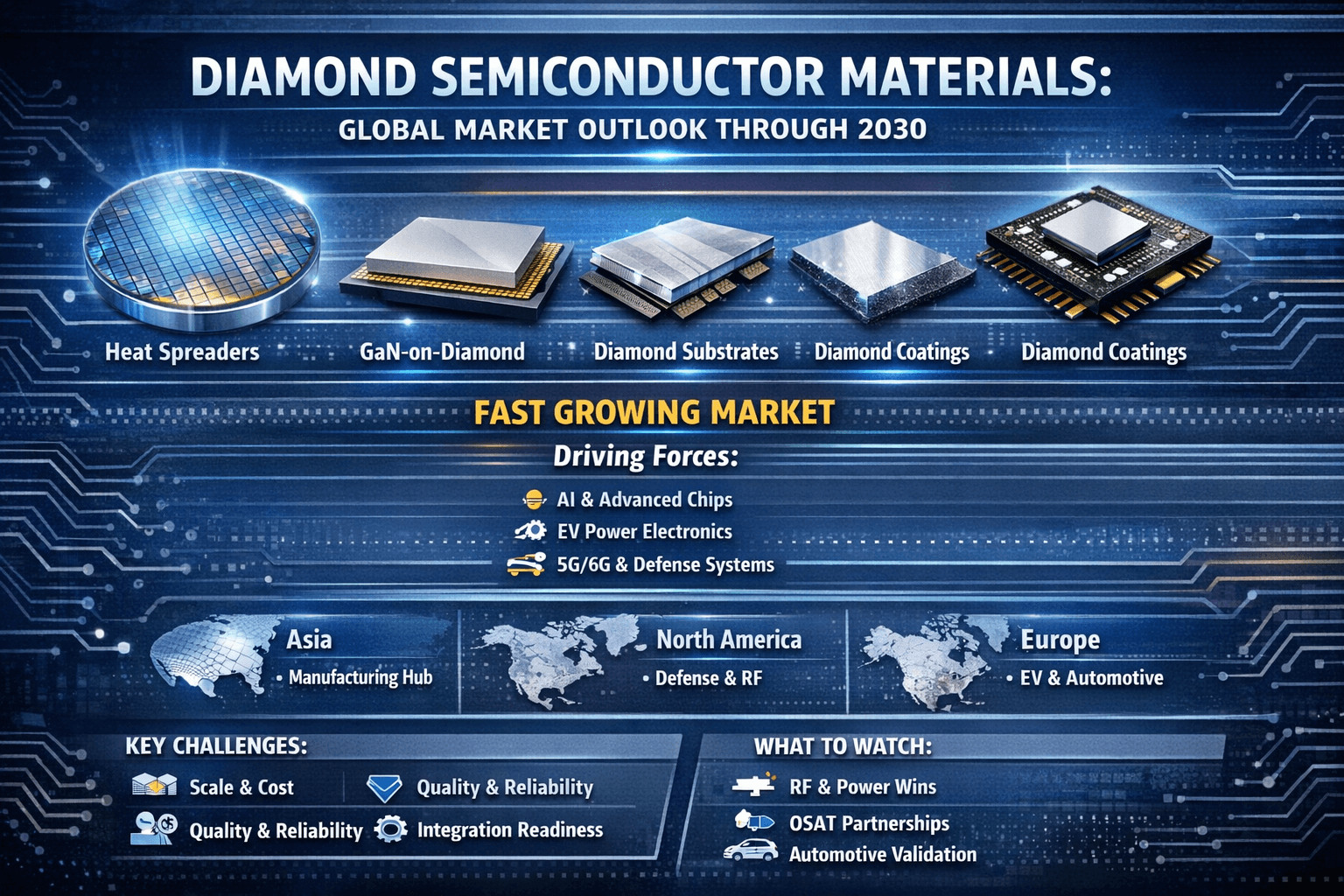 DIAMOND SEMICONDUCTOR MATERIALS:
GLOBAL MARKET OUTLOOK THROUGH 2030

Heat Spreaders
GaN-on-Diamond
Diamond Substrates
Diamond Coatings
Diamond Coatings

FAST GROWING MARKET
Driving Forces:
AI & Advanced Chips
EV Power Electronics
5G/6G & Defense Systems

Asia
• Manufacturing Hub

North America
• Defense & RF

Europe
• EV & Automotive

KEY CHALLENGES:
Scale & Cost
Quality & Reliability
Quality & Reliability
Integration Readiness

WHAT TO WATCH:
RF & Power Wins
OSAT Partnerships
Automotive Validation